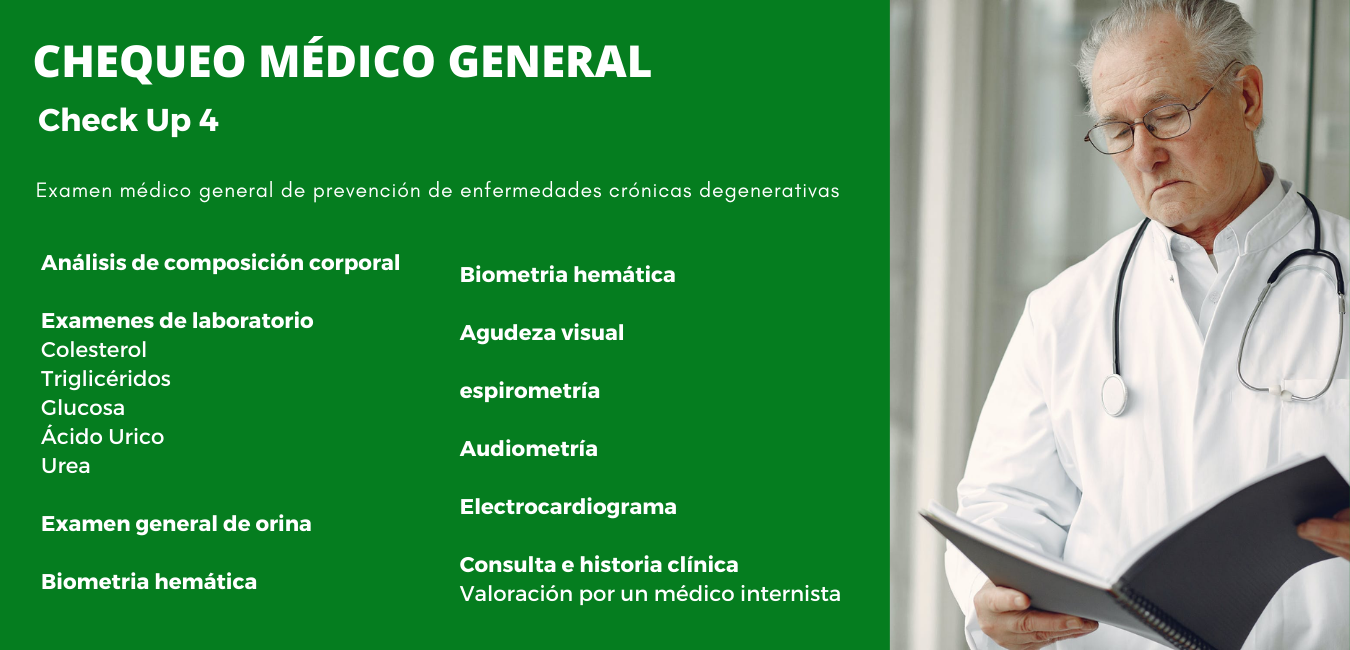 CHEQUEO MÉDICO GENERAL
Check Up 4

Examen médico general de prevención de enfermedades crónicas degenerativas

Análisis de composición corporal

Examenes de laboratorio
Colesterol
Triglicéridos
Glucosa
Ácido Urico
Urea

Examen general de orina

Biometria hemática

Biometria hemática

Agudeza visual

espirometría

Audiometría

Electrocardiograma

Consulta e historia clínica
Valoración por un médico internista